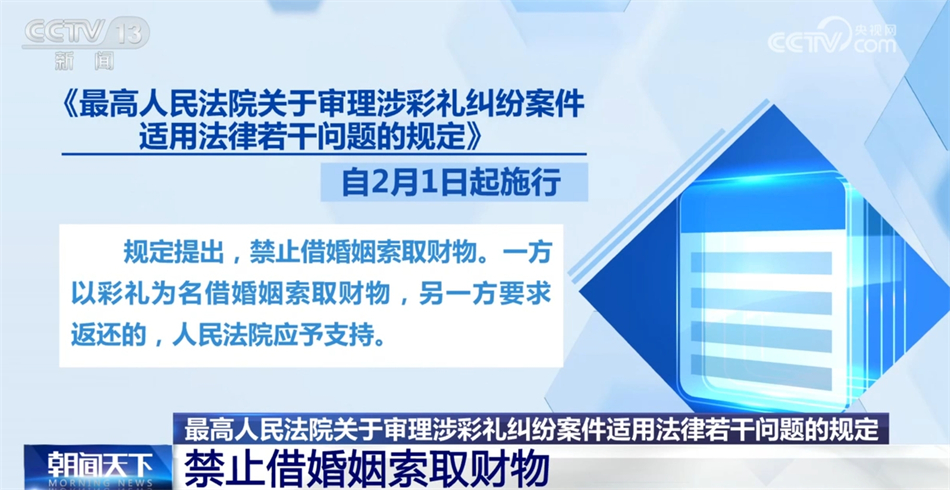 CCTV 13
新闻

CCTV 央视网 .com

《最高人民法院关于审理涉彩礼纠纷案件适用法律若干问题的规定》

自2月1日起施行

规定提出，禁止借婚姻索取财物。一方以彩礼为名借婚姻索取财物，另一方要求返还的，人民法院应予支持。

最高人民法院关于审理涉彩礼纠纷案件适用法律若干问题的规定

朝闻天下
MORNING NEWS

禁止借婚姻索取财物